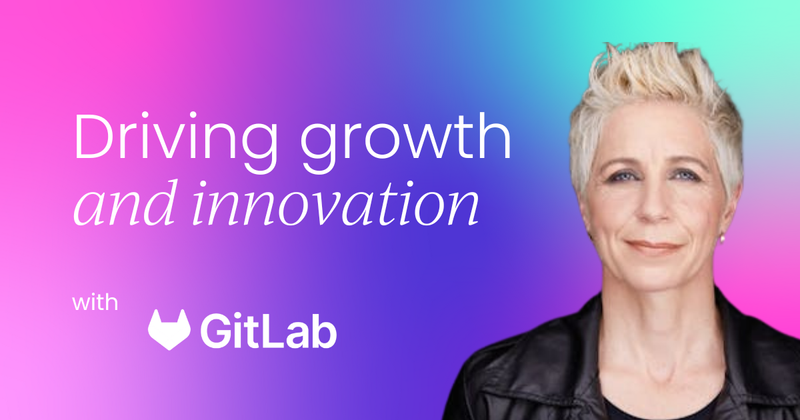 Driving growth
and innovation

with GitLab